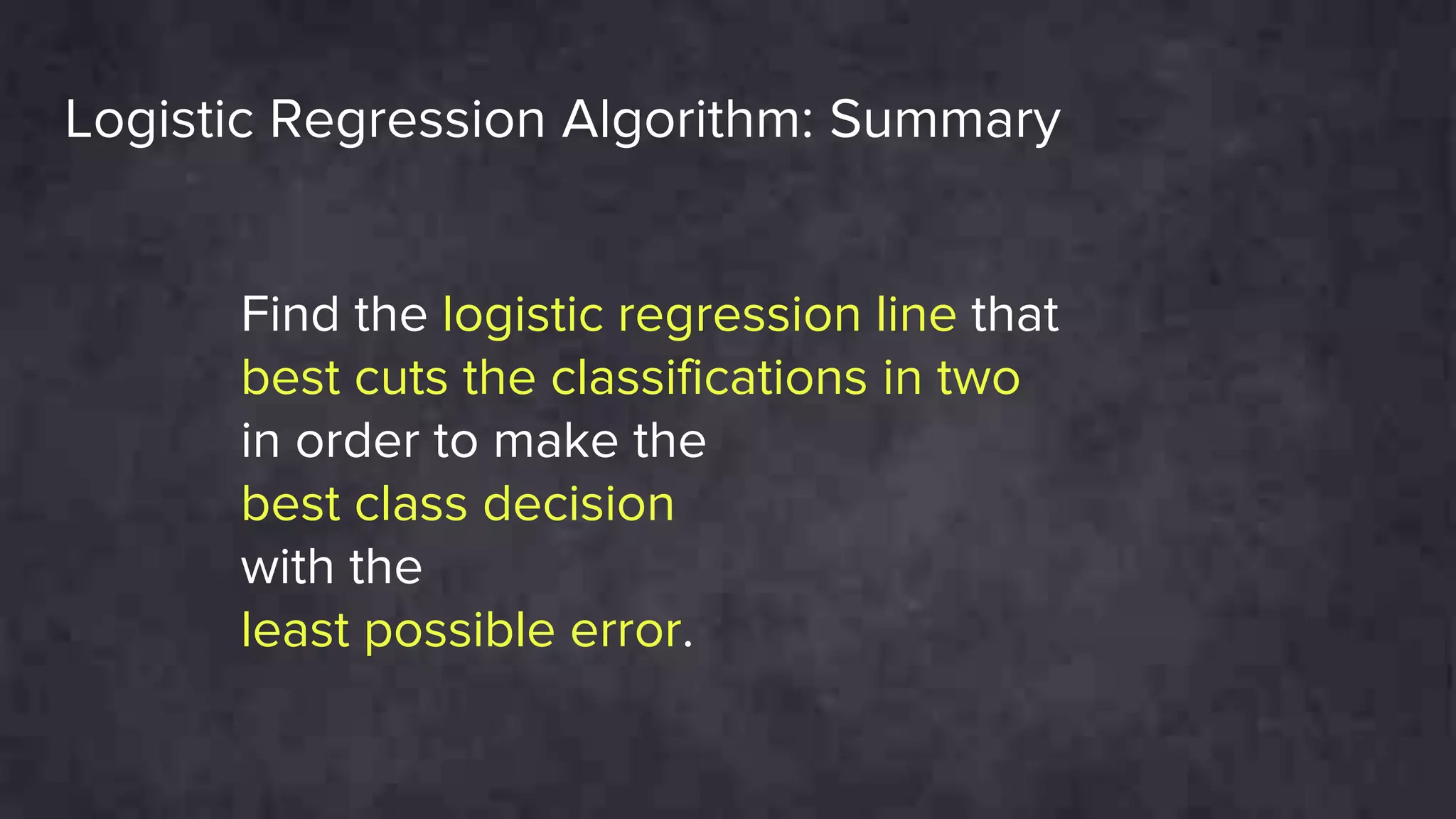 Logistic Regression Algorithm: Summary

Find the logistic regression line that best cuts the classifications in two in order to make the best class decision with the least possible error.